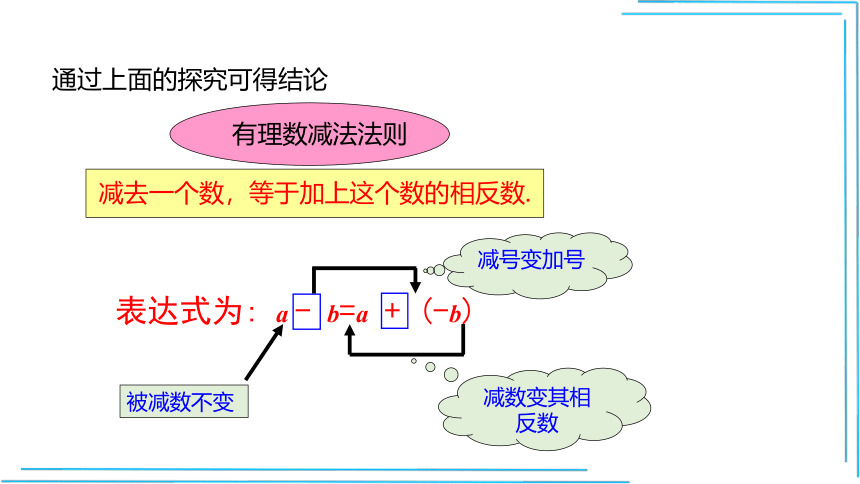 通过上面的探究可得结论

有理数减法法则

减去一个数，等于加上这个数的相反数.

减号变加号

表达式为：$a - b = a + (-b)$

被减数不变

减数变其相反数